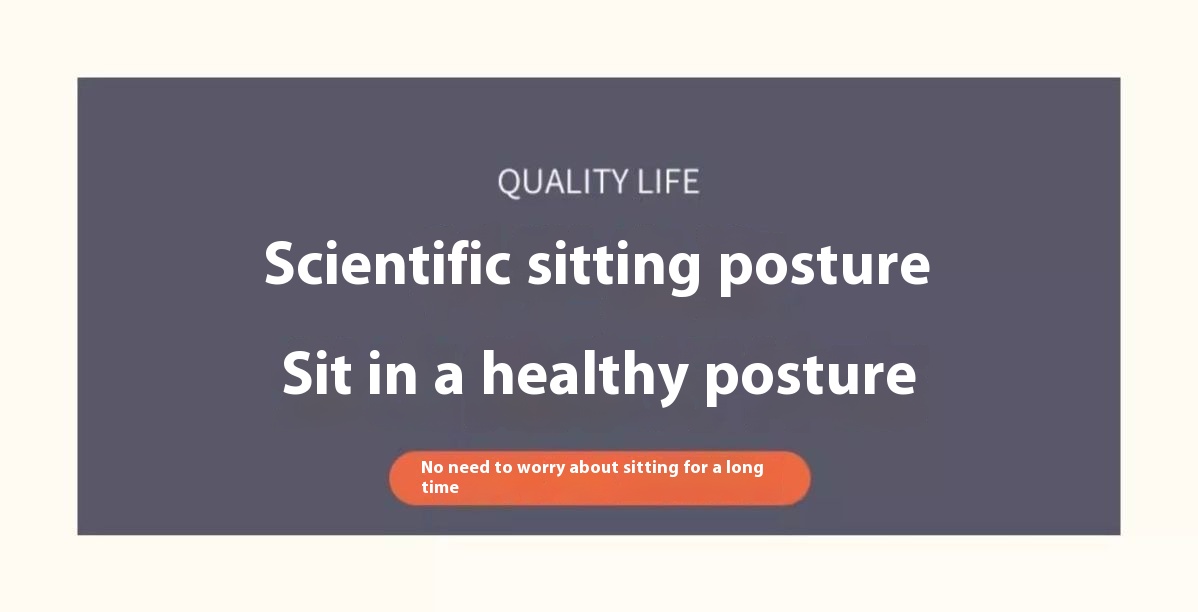 QUALITY LIFE

Scientific sitting posture

Sit in a healthy posture

No need to worry about sitting for a long time